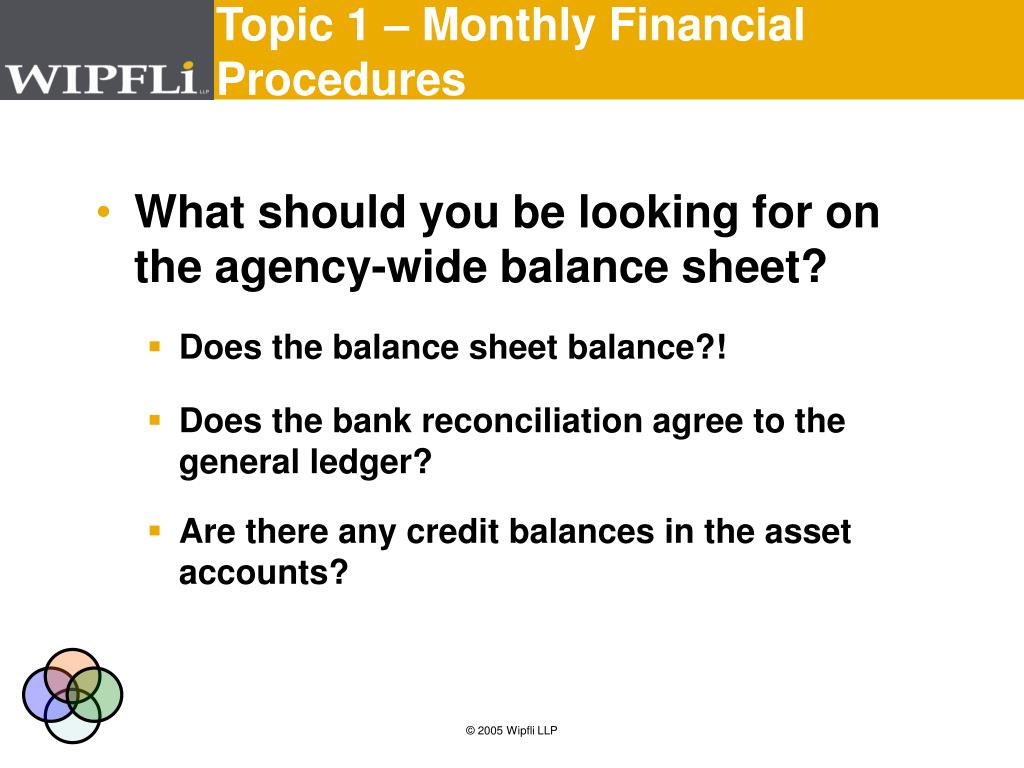 WIPFLi LLP

Topic 1 – Monthly Financial Procedures

• What should you be looking for on the agency-wide balance sheet?

▪ Does the balance sheet balance?!

▪ Does the bank reconciliation agree to the general ledger?

▪ Are there any credit balances in the asset accounts?

© 2005 Wipfli LLP